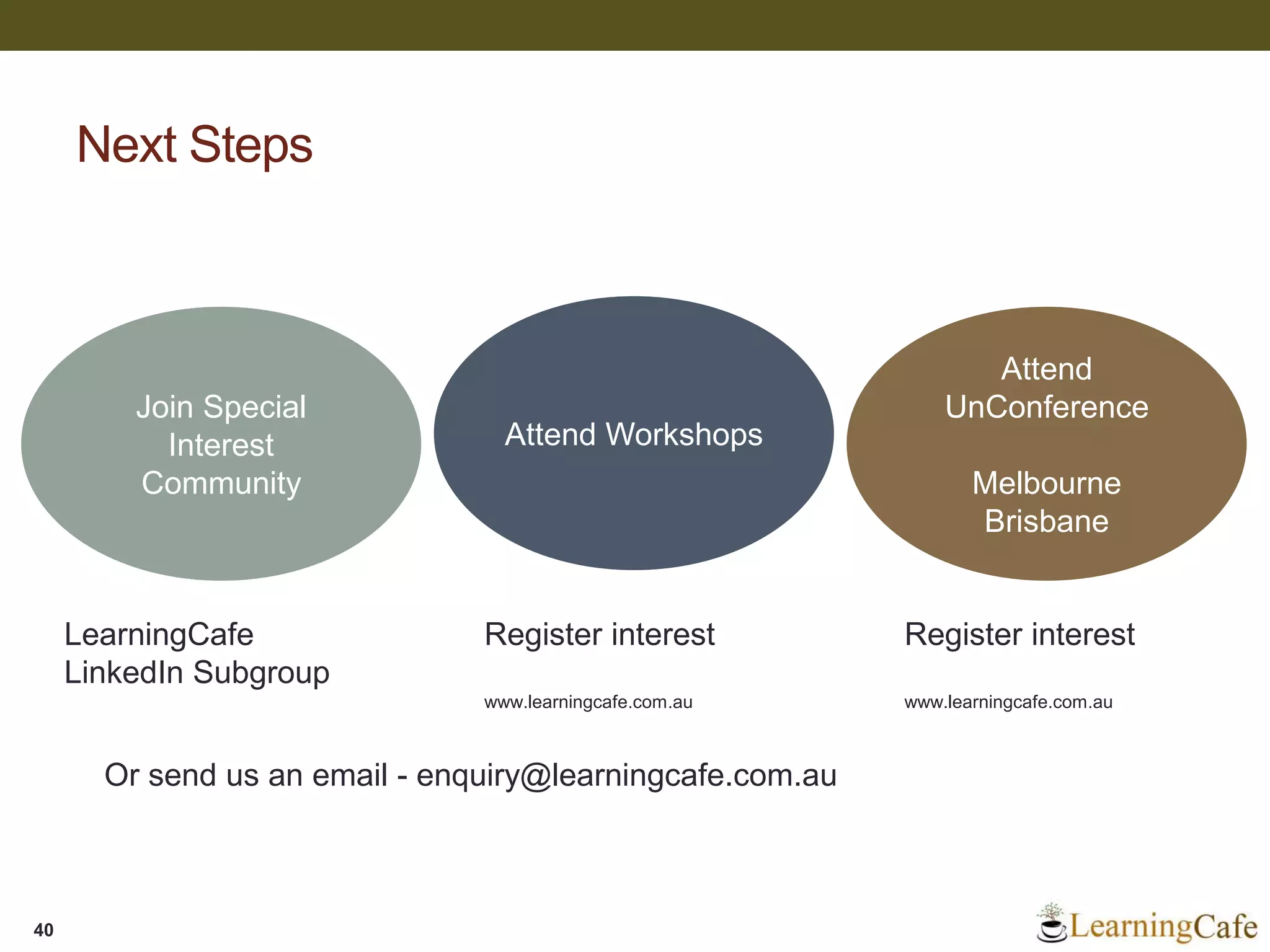 Next Steps

Join Special Interest Community

Attend Workshops

Attend UnConference

Melbourne
Brisbane

LearningCafe
LinkedIn Subgroup

Register interest

www.learningcafe.com.au

Register interest

www.learningcafe.com.au

Or send us an email - enquiry@learningcafe.com.au

40

LearningCafe